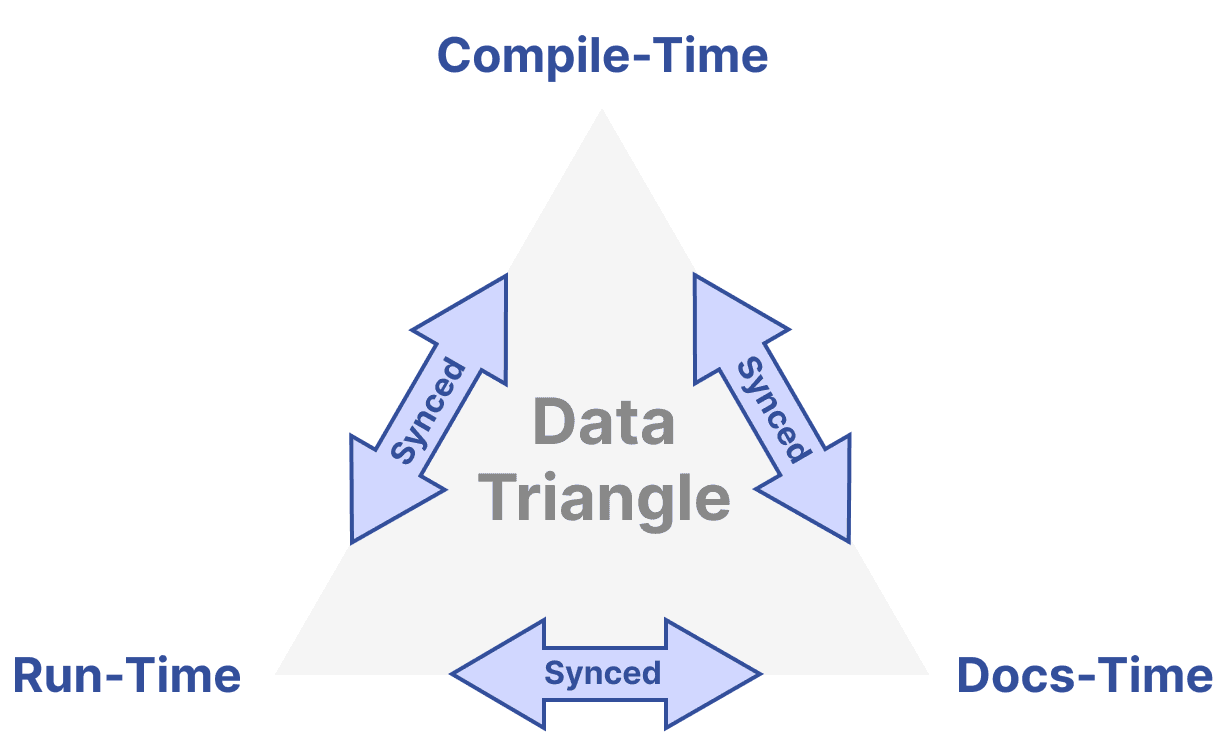 Compile-Time

Synced

Synced

Data Triangle

Run-Time

Synced

Docs-Time